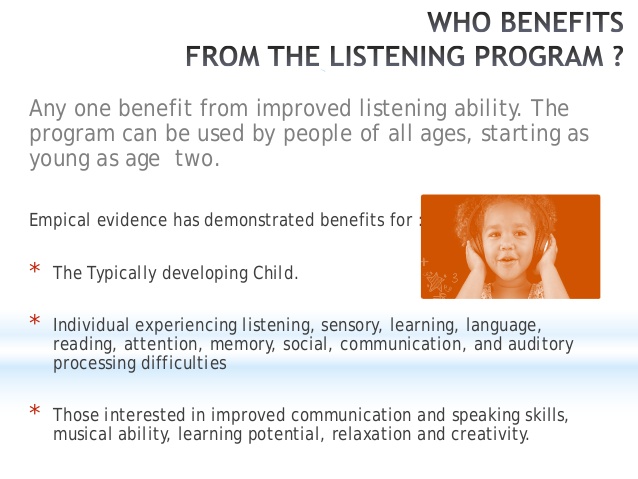 WHO BENEFITS
FROM THE LISTENING PROGRAM ?

Any one benefit from improved listening ability. The program can be used by people of all ages, starting as young as age two.

Empical evidence has demonstrated benefits for :

* The Typically developing Child.

* Individual experiencing listening, sensory, learning, language, reading, attention, memory, social, communication, and auditory processing difficulties

* Those interested in improved communication and speaking skills, musical ability, learning potential, relaxation and creativity.